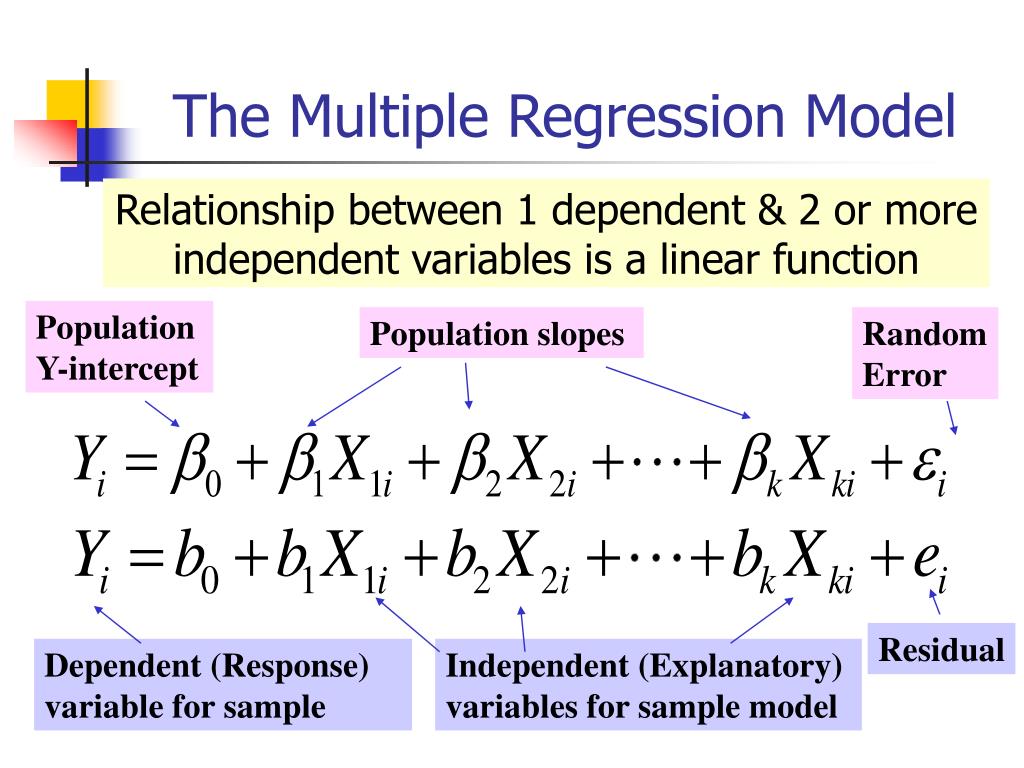 The Multiple Regression Model

Relationship between 1 dependent & 2 or more independent variables is a linear function

Population Y-intercept

Population slopes

Random Error

$Y_i = \beta_0 + \beta_1 X_{1i} + \beta_2 X_{2i} + \cdots + \beta_k X_{ki} + \varepsilon_i$

$Y_i = b_0 + b_1 X_{1i} + b_2 X_{2i} + \cdots + b_k X_{ki} + e_i$

Dependent (Response) variable for sample

Independent (Explanatory) variables for sample model

Residual